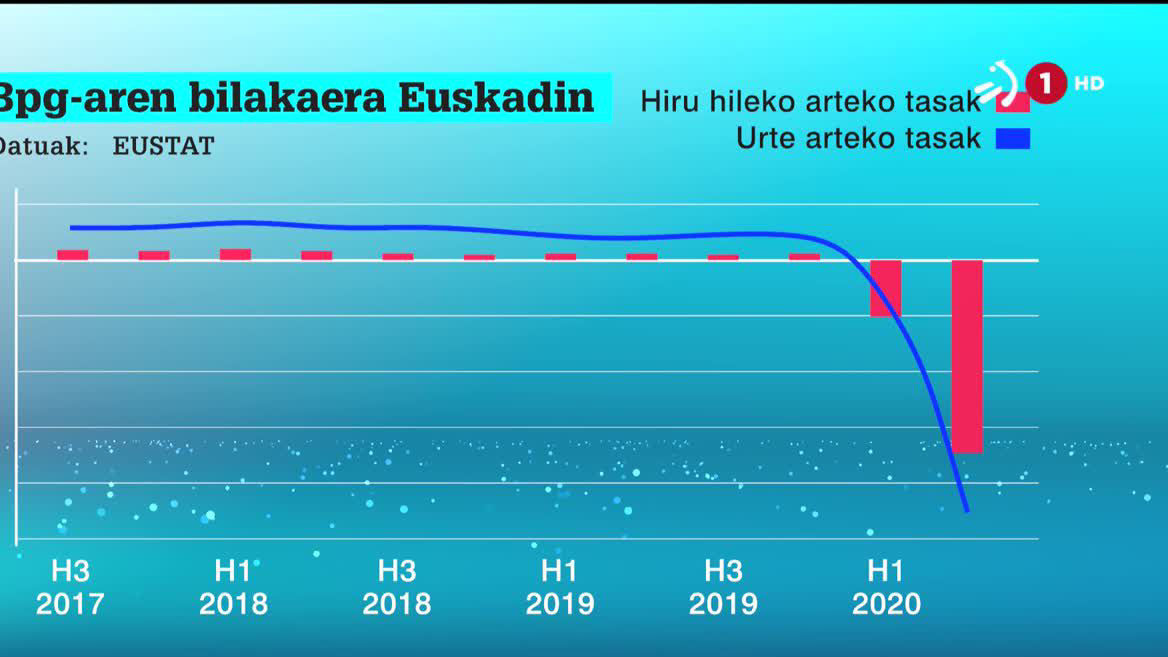 Bpg-aren bilakaera Euskadin
Datuak: EUSTAT

Hiru hileko arteko tasak
Urte arteko tasak

1 HD

H3 2017
H1 2018
H3 2018
H1 2019
H3 2019
H1 2020